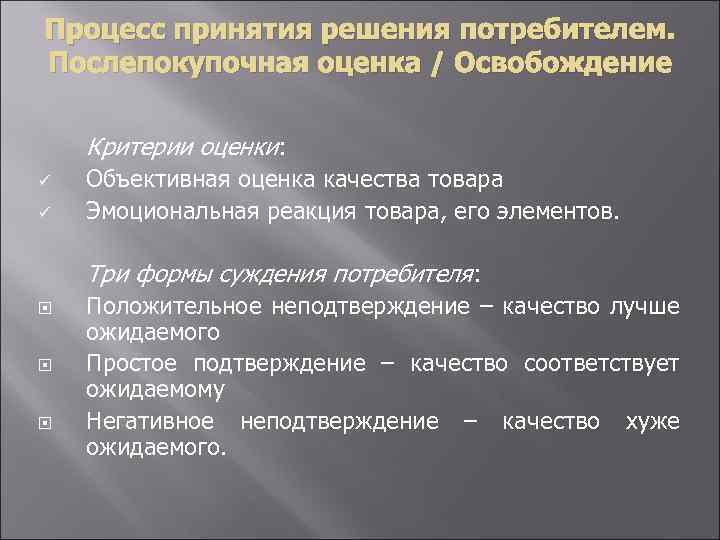 Процесс принятия решения потребителем. Послепокупочная оценка / Освобождение

Критерии оценки:

✓ Объективная оценка качества товара
✓ Эмоциональная реакция товара, его элементов.

Три формы суждения потребителя:

▣ Положительное неподтверждение – качество лучше ожидаемого
▣ Простое подтверждение – качество соответствует ожидаемому
▣ Негативное неподтверждение – качество хуже ожидаемого.